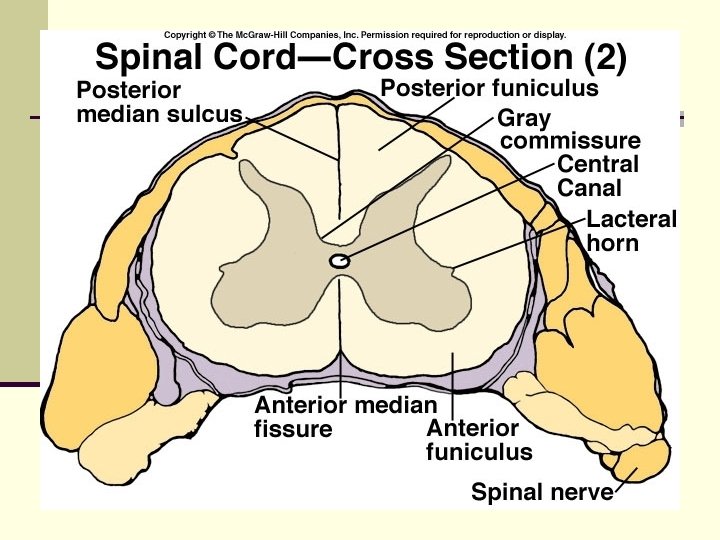 Copyright © The McGraw-Hill Companies, Inc. Permission required for reproduction or display.

Spinal Cord—Cross Section (2)

Posterior median sulcus

Posterior funiculus

Gray commissure

Central Canal

Lacteral horn

Anterior median fissure

Anterior funiculus

Spinal nerve